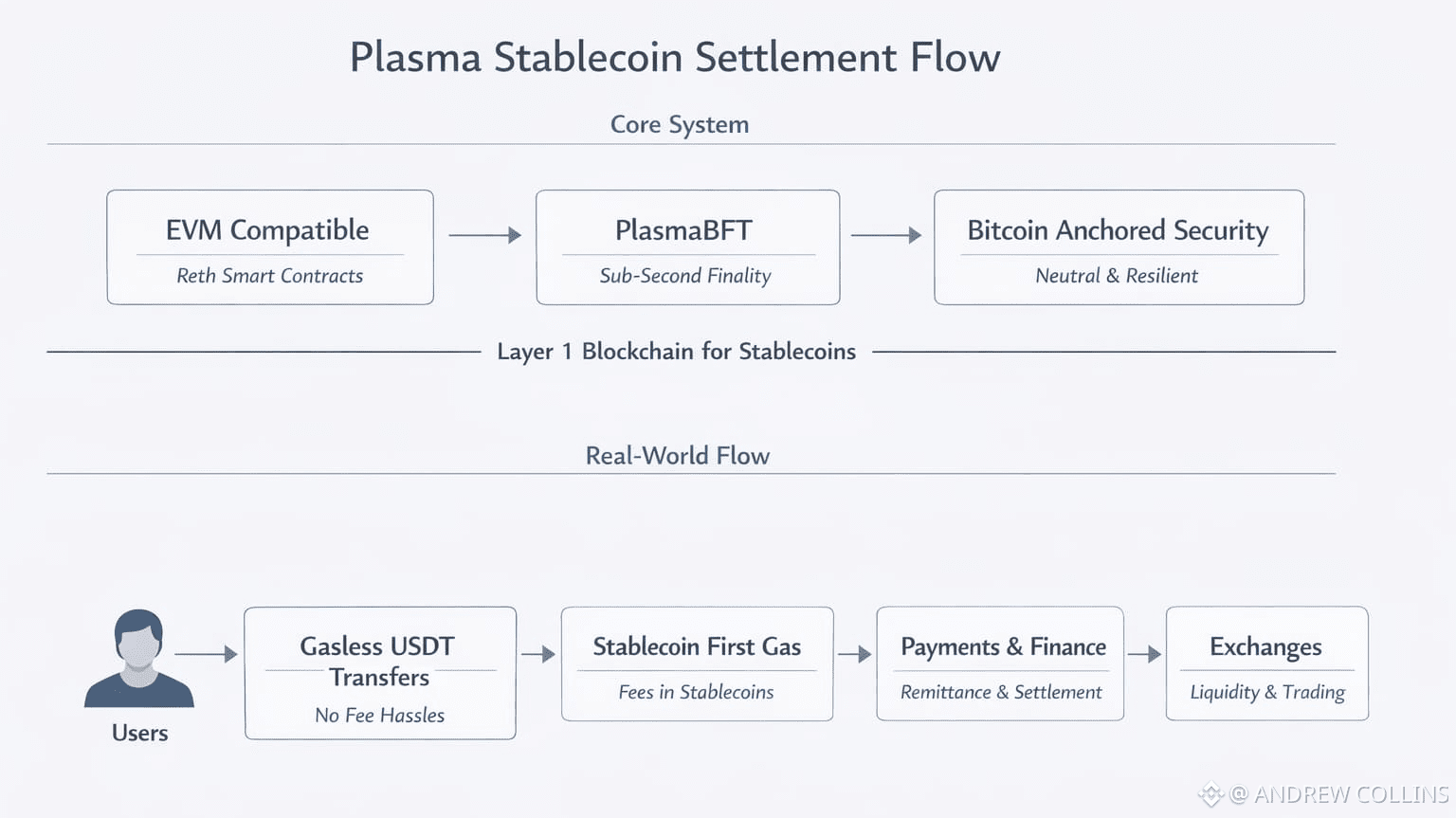 Plasma Stablecoin Settlement Flow

Core System

EVM Compatible
Reth Smart Contracts

PlasmaBFT
Sub-Second Finality

Bitcoin Anchored Security
Neutral & Resilient

Layer 1 Blockchain for Stablecoins

Real-World Flow

Users

Gasless USDT Transfers
No Fee Hassles

Stablecoin First Gas
Fees in Stablecoins

Payments & Finance
Remittance & Settlement

Exchanges
Liquidity & Trading

@ ANDREW COLLINS